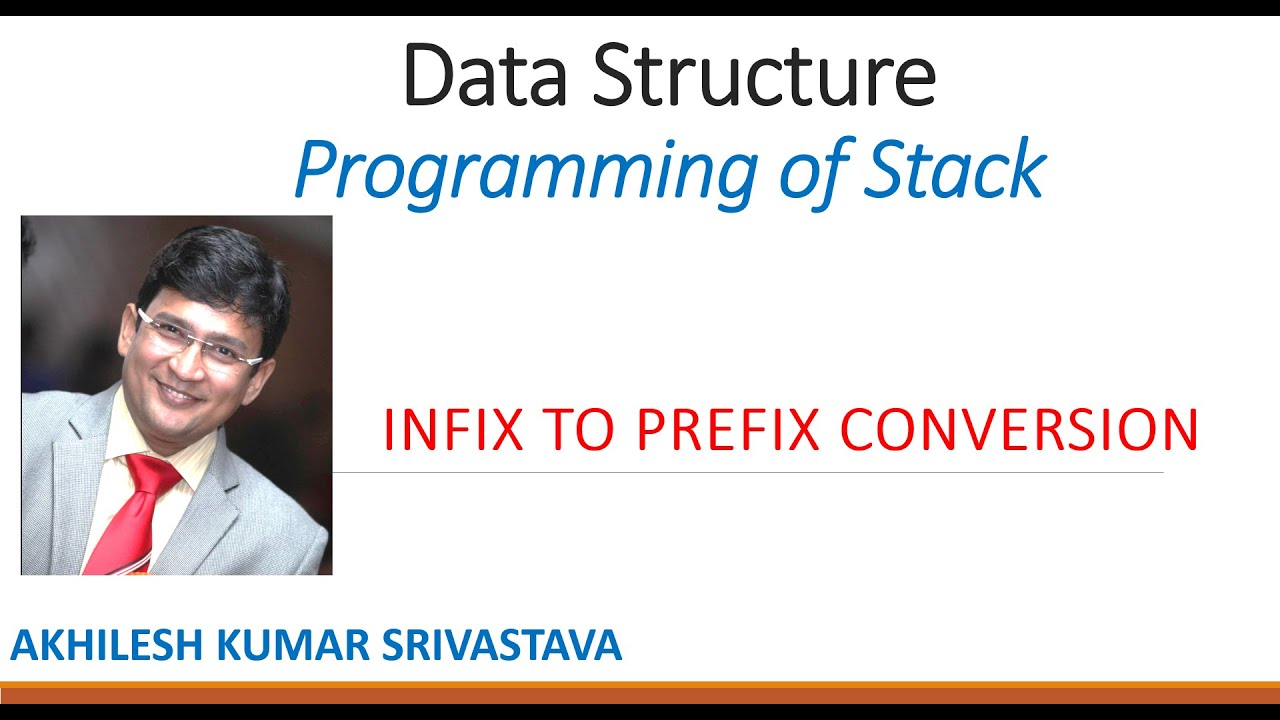 Data Structure
Programming of Stack

INFIX TO PREFIX CONVERSION

AKHILESH KUMAR SRIVASTAVA